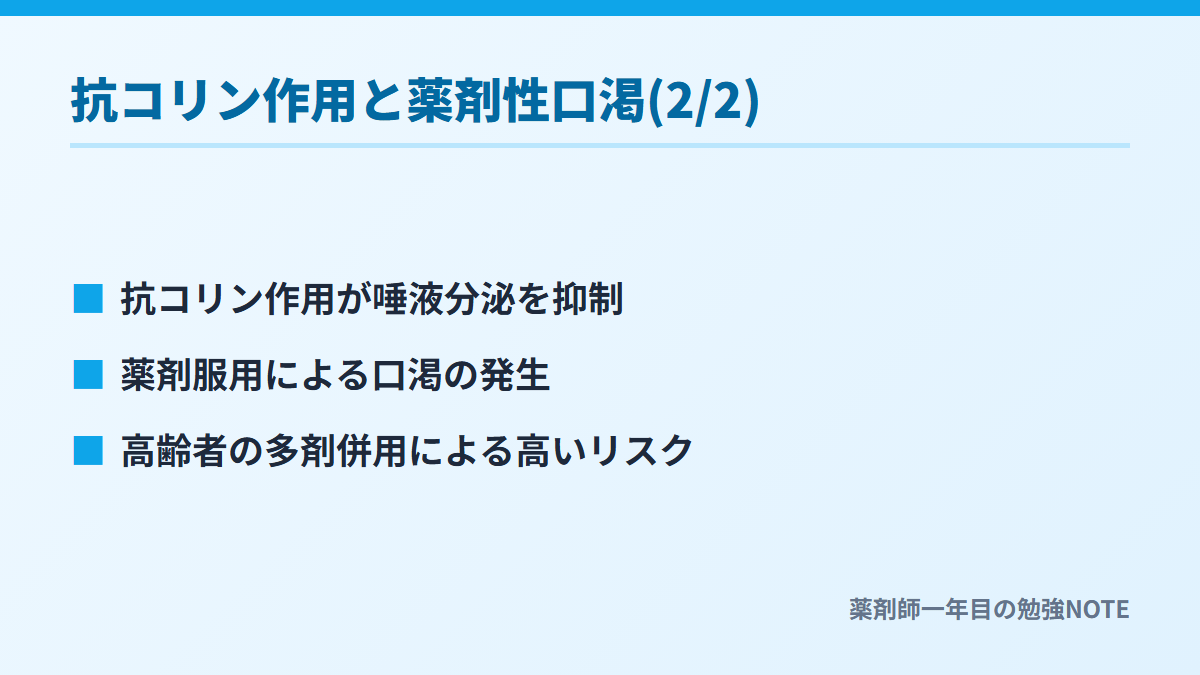 抗コリン作用と薬剤性口渇(2/2)

■ 抗コリン作用が唾液分泌を抑制

■ 薬剤服用による口渇の発生

■ 高齢者の多剤併用による高いリスク

薬剤師一年目の勉強NOTE